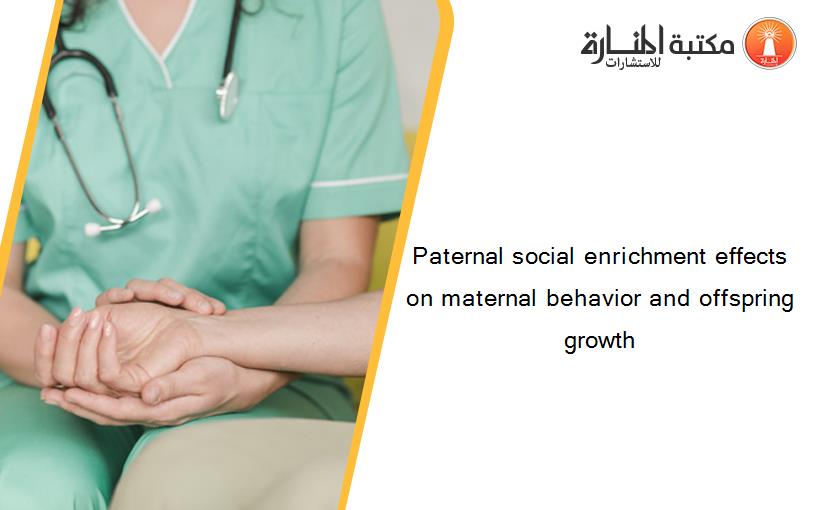 مكتبة المنارة للاستشارات

Paternal social enrichment effects on maternal behavior and offspring growth